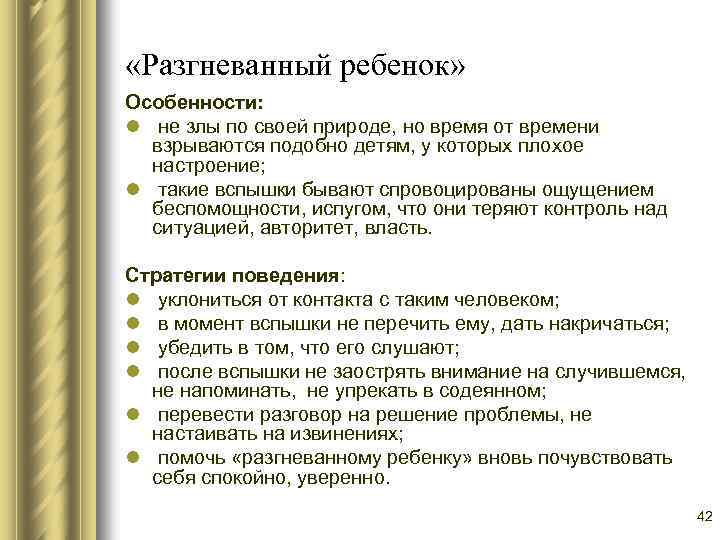 «Разгневанный ребенок»

Особенности:

- не злы по своей природе, но время от времени взрываются подобно детям, у которых плохое настроение;
- такие вспышки бывают спровоцированы ощущением беспомощности, испугом, что они теряют контроль над ситуацией, авторитет, власть.

Стратегии поведения:

- уклониться от контакта с таким человеком;
- в момент вспышки не перечить ему, дать накричаться;
- убедить в том, что его слушают;
- после вспышки не заострять внимание на случившемся, не напоминать, не упрекать в содеянном;
- перевести разговор на решение проблемы, не настаивать на извинениях;
- помочь «разгневанному ребенку» вновь почувствовать себя спокойно, уверенно.

42